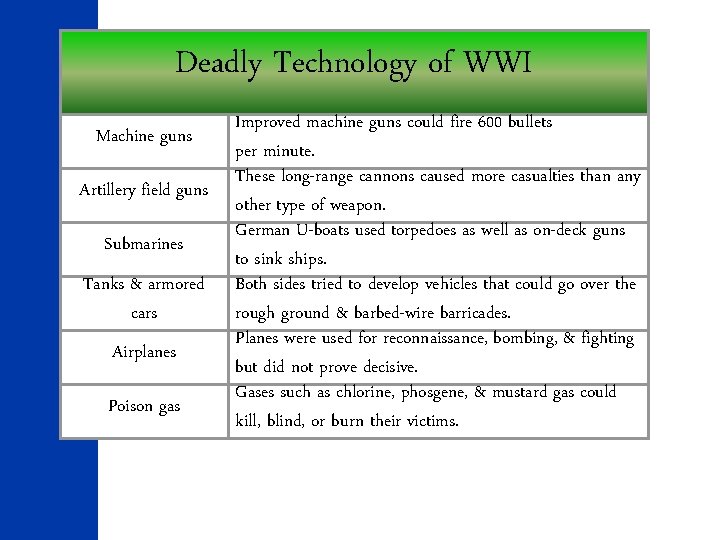 Deadly Technology of WWI

| | |
|---|---|
| Machine guns | Improved machine guns could fire 600 bullets per minute. |
| Artillery field guns | These long-range cannons caused more casualties than any other type of weapon. |
| Submarines | German U-boats used torpedoes as well as on-deck guns to sink ships. |
| Tanks & armored cars | Both sides tried to develop vehicles that could go over the rough ground & barbed-wire barricades. |
| Airplanes | Planes were used for reconnaissance, bombing, & fighting but did not prove decisive. |
| Poison gas | Gases such as chlorine, phosgene, & mustard gas could kill, blind, or burn their victims. |